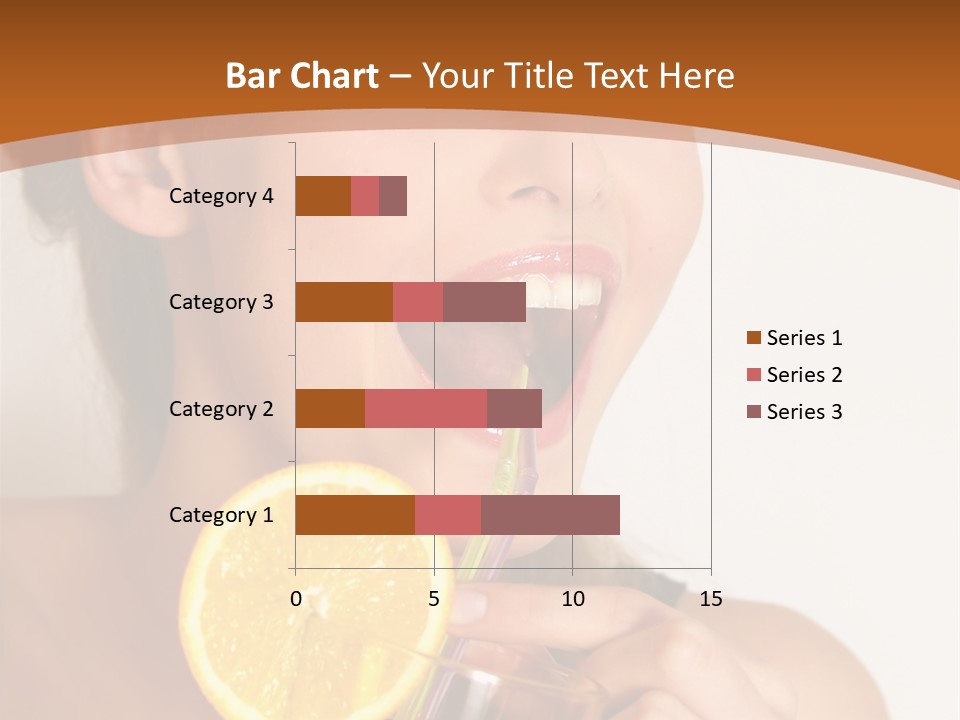 Bar Chart – Your Title Text Here

Category 4
Category 3
Category 2
Category 1

0 5 10 15

Series 1
Series 2
Series 3